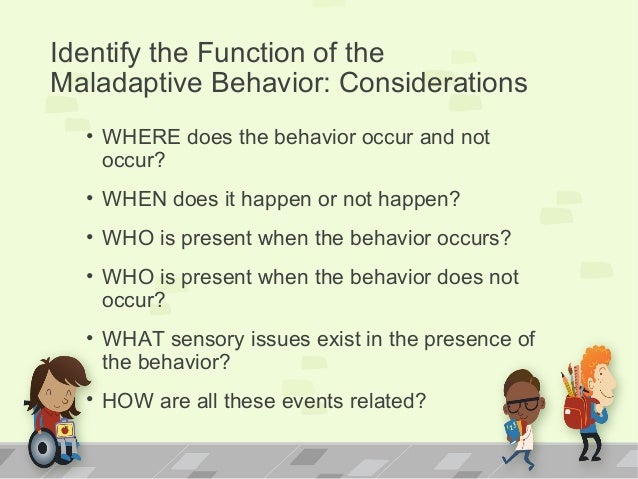 Identify the Function of the Maladaptive Behavior: Considerations

• WHERE does the behavior occur and not occur?

• WHEN does it happen or not happen?

• WHO is present when the behavior occurs?

• WHO is present when the behavior does not occur?

• WHAT sensory issues exist in the presence of the behavior?

• HOW are all these events related?